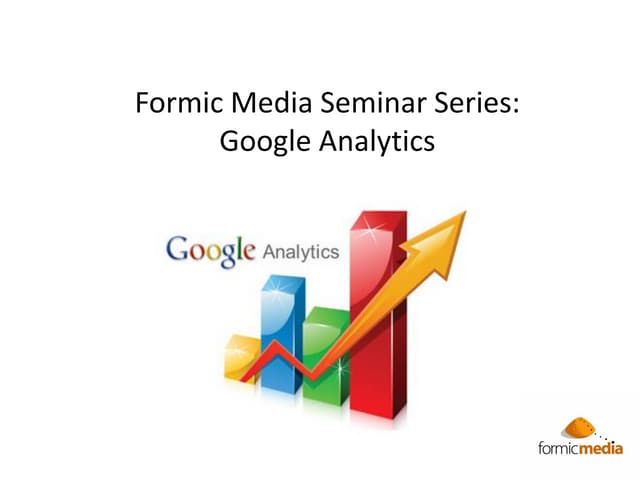 Formic Media Seminar Series:
Google Analytics

Google Analytics

formicmedia